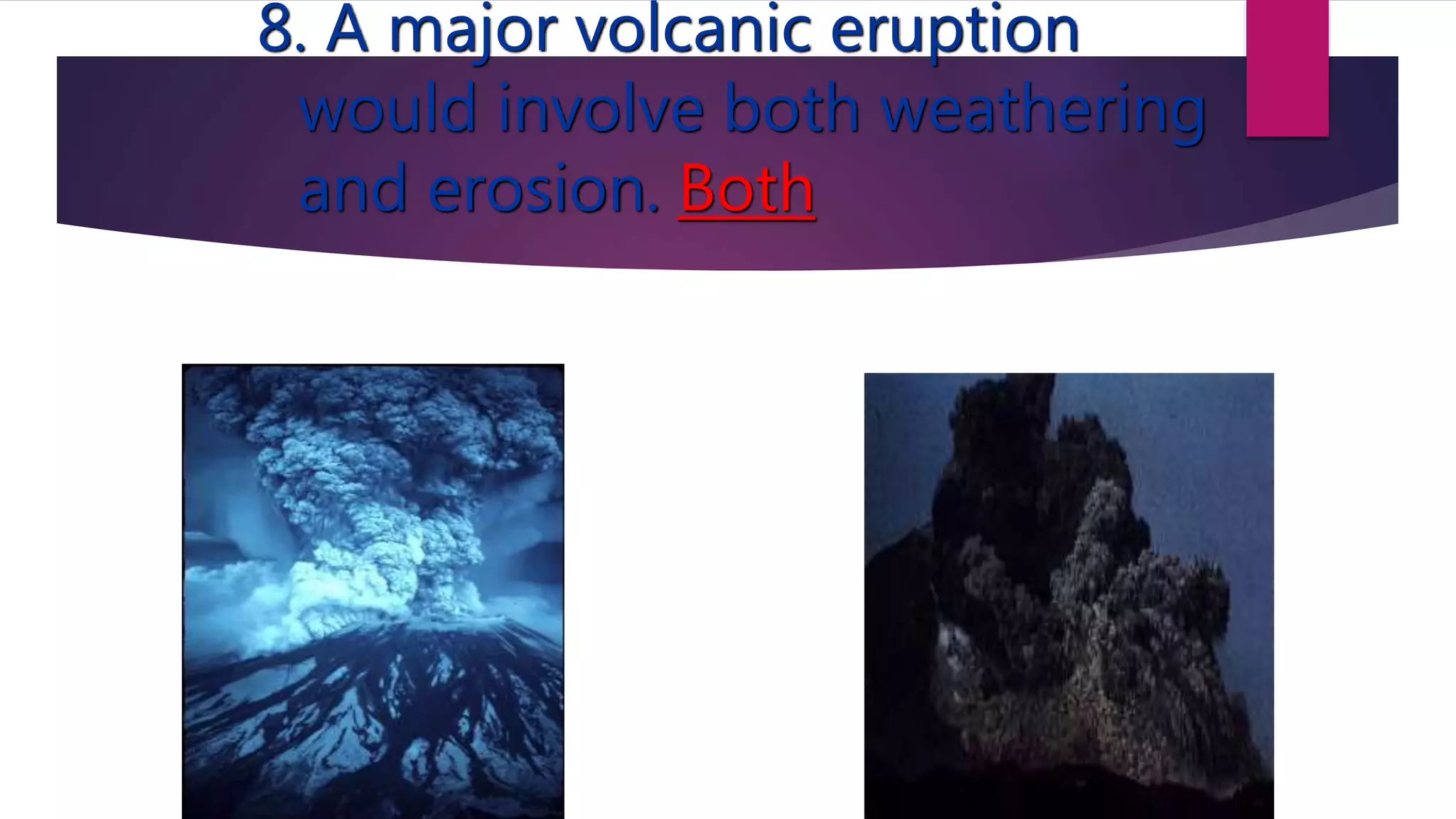 8. A major volcanic eruption would involve both weathering and erosion. Both